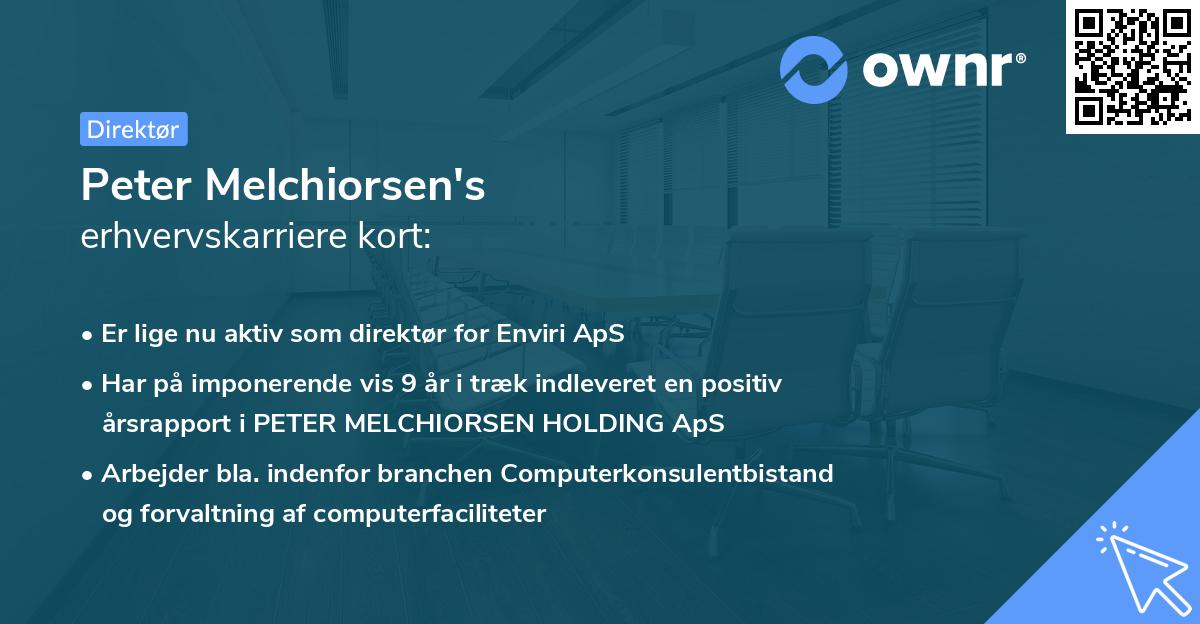 ownr®

Direktør

Peter Melchiorsen's
erhvervskarriere kort:

• Er lige nu aktiv som direktør for Enviri ApS
• Har på imponerende vis 9 år i træk indleveret en positiv årsrapport i PETER MELCHIORSEN HOLDING ApS
• Arbejder bla. indenfor branchen Computerkonsulentbistand og forvaltning af computerfaciliteter